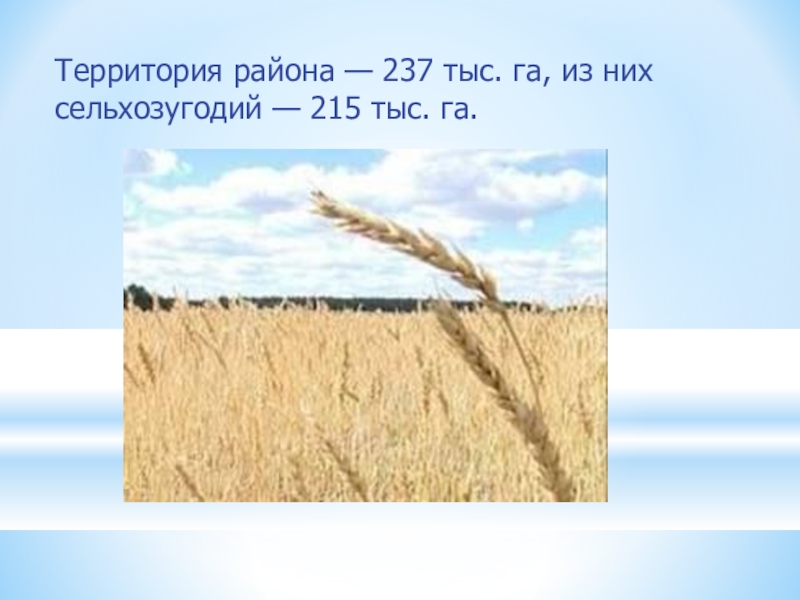 Территория района — 237 тыс. га, из них сельхозугодий — 215 тыс. га.